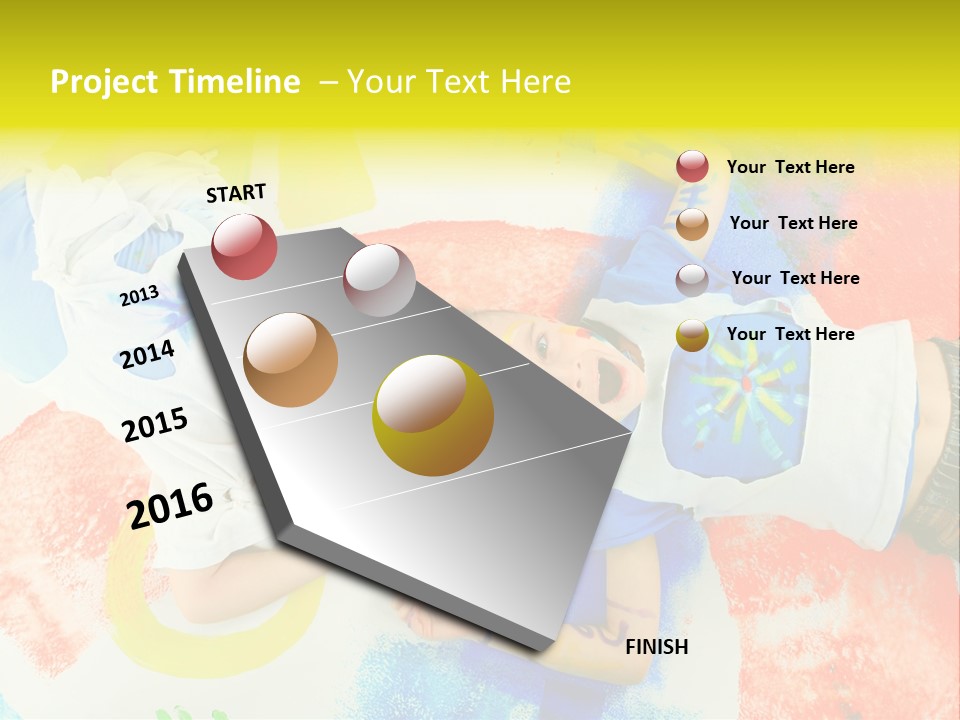 Project Timeline – Your Text Here

START

2013

2014

2015

2016

FINISH

Your Text Here

Your Text Here

Your Text Here

Your Text Here